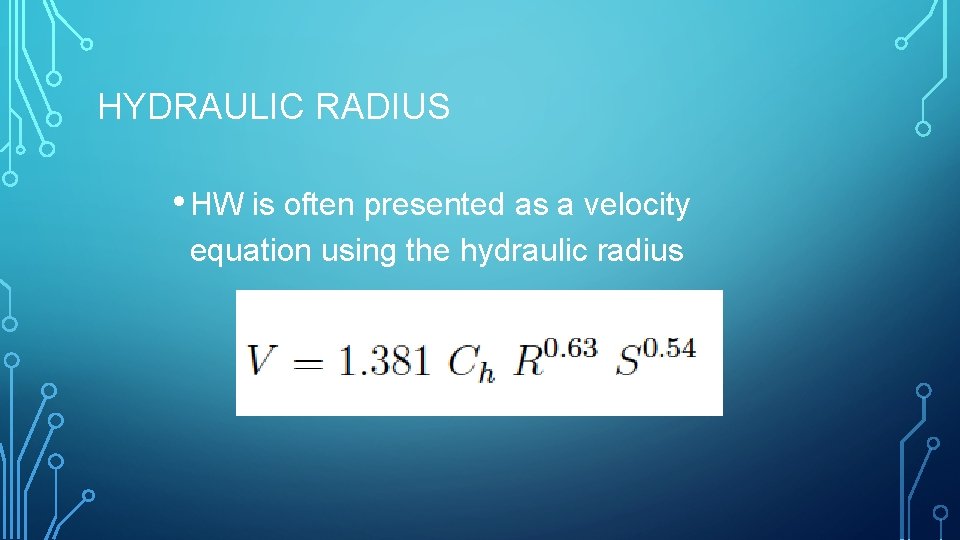 HYDRAULIC RADIUS

• HW is often presented as a velocity equation using the hydraulic radius

$V = 1.381\ C_h\ R^{0.63}\ S^{0.54}$